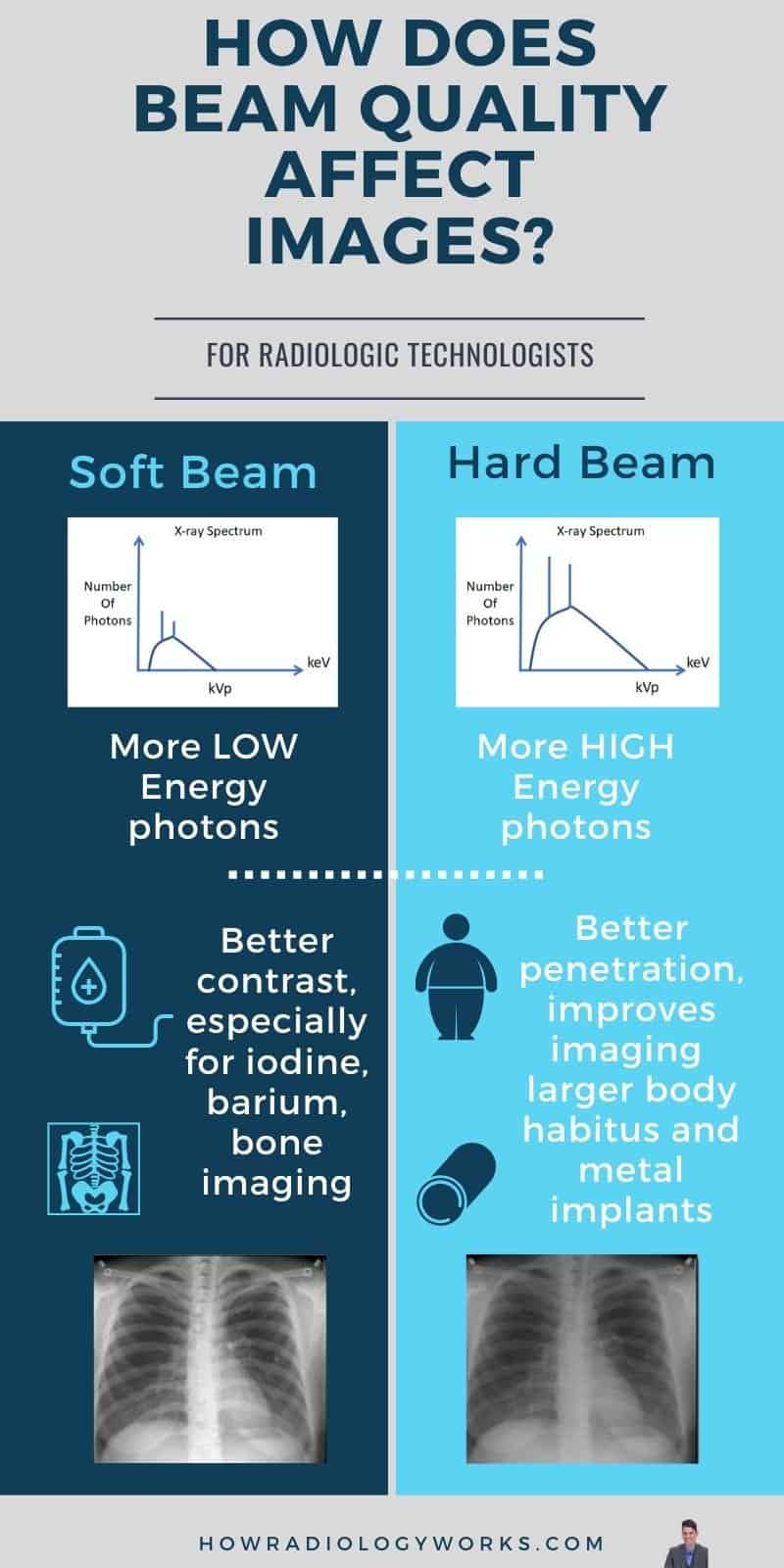 HOW DOES BEAM QUALITY AFFECT IMAGES?

FOR RADIOLOGIC TECHNOLOGISTS

Soft Beam

X-ray Spectrum

Number Of Photons

keV

kVp

More LOW Energy photons

Better contrast, especially for iodine, barium, bone imaging

Hard Beam

X-ray Spectrum

Number Of Photons

keV

kVp

More HIGH Energy photons

Better penetration, improves imaging larger body habitus and metal implants

HOWRADIOLOGYWORKS.COM